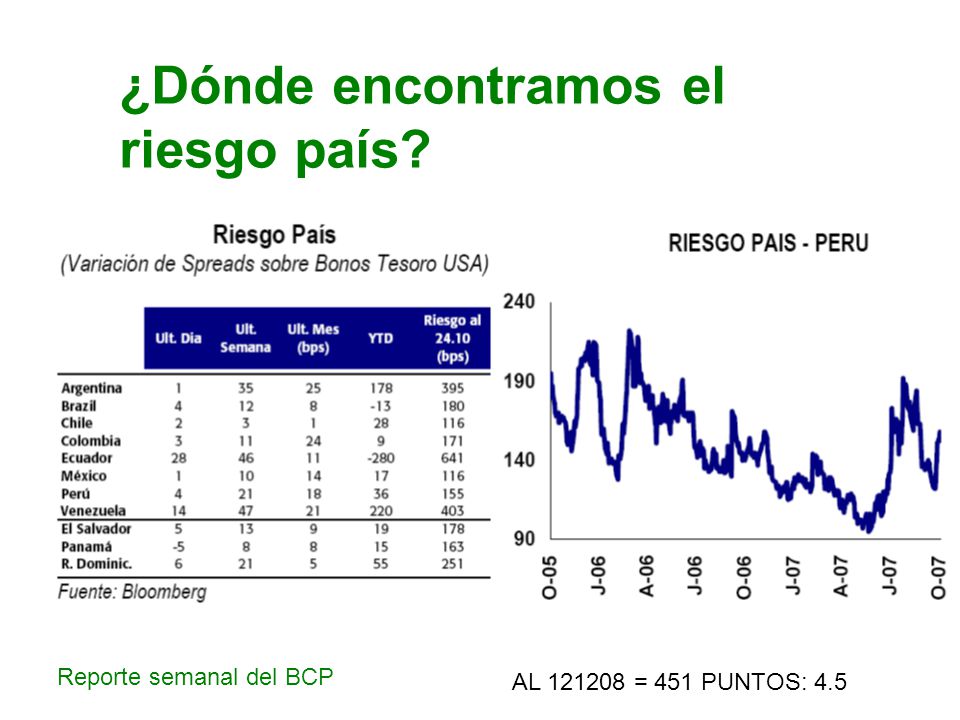 ¿Dónde encontramos el riesgo país?

Riesgo País
(Variación de Spreads sobre Bonos Tesoro USA)

| | Ult. Dia | Ult. Semana | Ult. Mes (bps) | YTD | Riesgo al 24.10 (bps) |
|---|---|---|---|---|---|
| Argentina | 1 | 35 | 25 | 178 | 395 |
| Brazil | 4 | 12 | 8 | -13 | 180 |
| Chile | 2 | 3 | 1 | 28 | 116 |
| Colombia | 3 | 11 | 24 | 9 | 171 |
| Ecuador | 28 | 46 | 11 | -280 | 641 |
| México | 1 | 10 | 14 | 17 | 116 |
| Perú | 4 | 21 | 18 | 36 | 155 |
| Venezuela | 14 | 47 | 21 | 220 | 403 |
| El Salvador | 5 | 13 | 9 | 19 | 178 |
| Panamá | -5 | 8 | 8 | 15 | 163 |
| R. Dominic. | 6 | 21 | 5 | 55 | 251 |

Fuente: Bloomberg

RIESGO PAIS - PERU

240
190
140
90

O-05 J-06 A-06 J-06 O-06 J-07 A-07 J-07 O-07

Reporte semanal del BCP

AL 121208 = 451 PUNTOS: 4.5